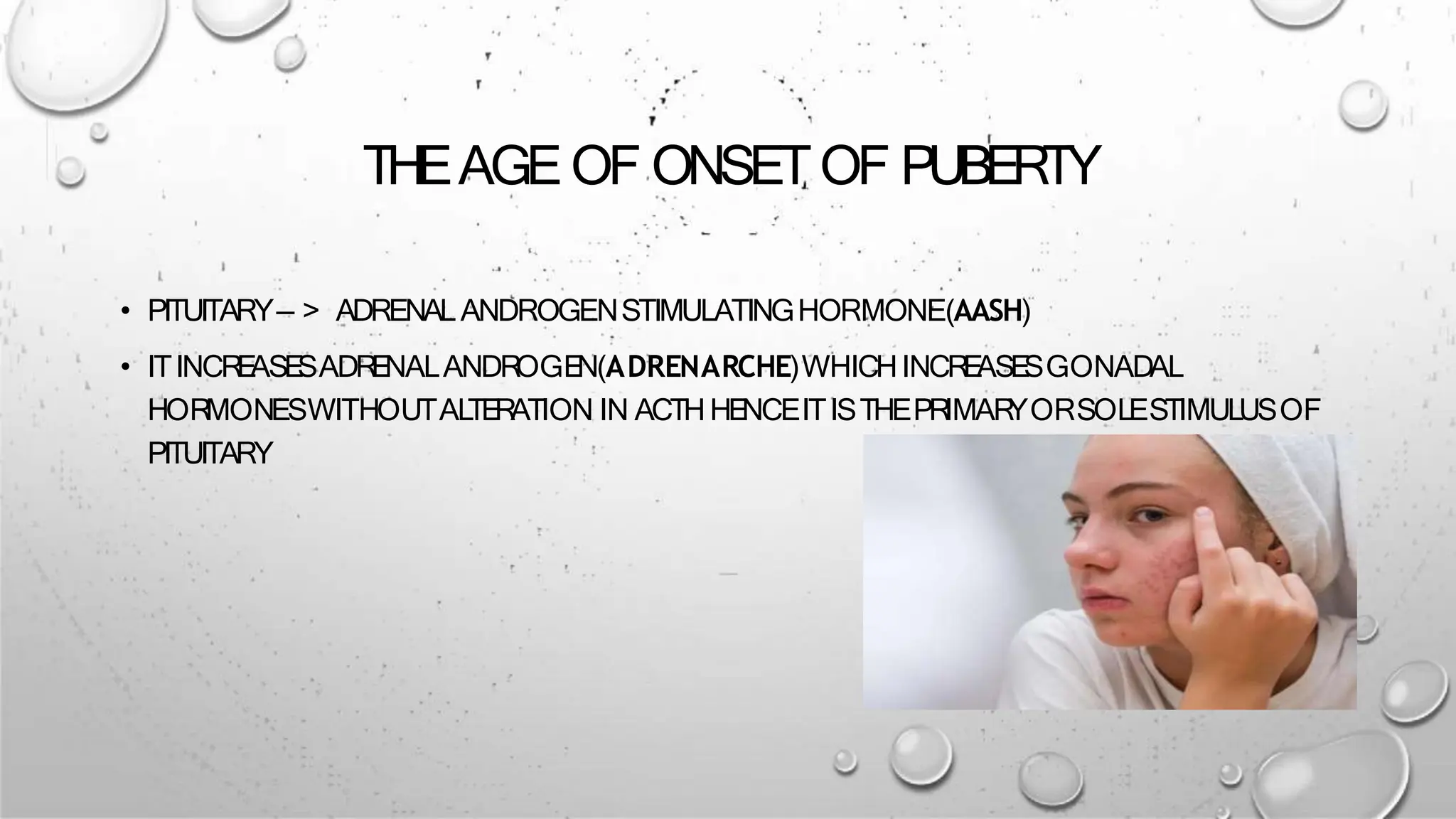 THE AGE OF ONSET OF PUBERTY

• PITUITARY – > ADRENAL ANDROGEN STIMULATING HORMONE(AASH)

• IT INCREASES ADRENAL ANDROGEN(ADRENARCHE) WHICH INCREASES GONADAL HORMONES WITHOUT ALTERATION IN ACTH HENCE IT IS THE PRIMARY OR SOLE STIMULUS OF PITUITARY